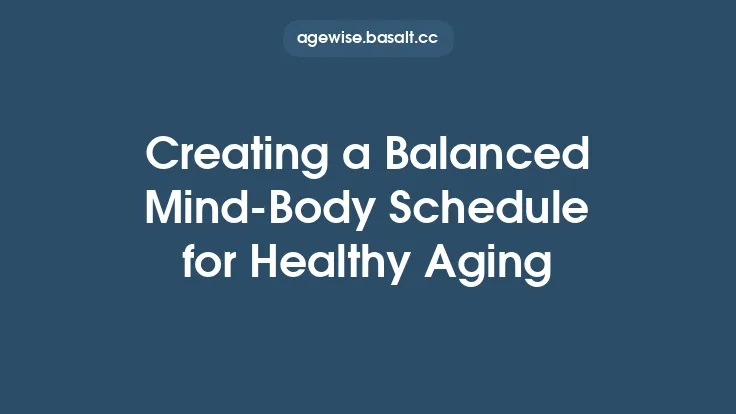 agewise.basalt.cc

Creating a Balanced Mind-Body Schedule for Healthy Aging